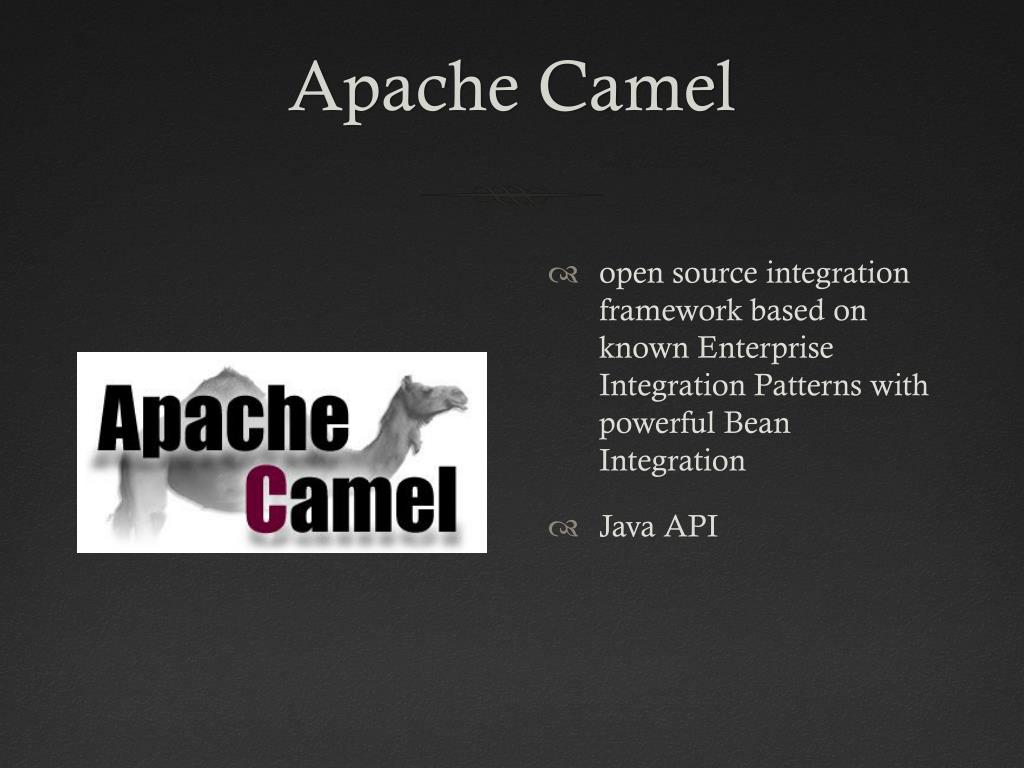 Apache Camel

Apache Camel

open source integration framework based on known Enterprise Integration Patterns with powerful Bean Integration

Java API